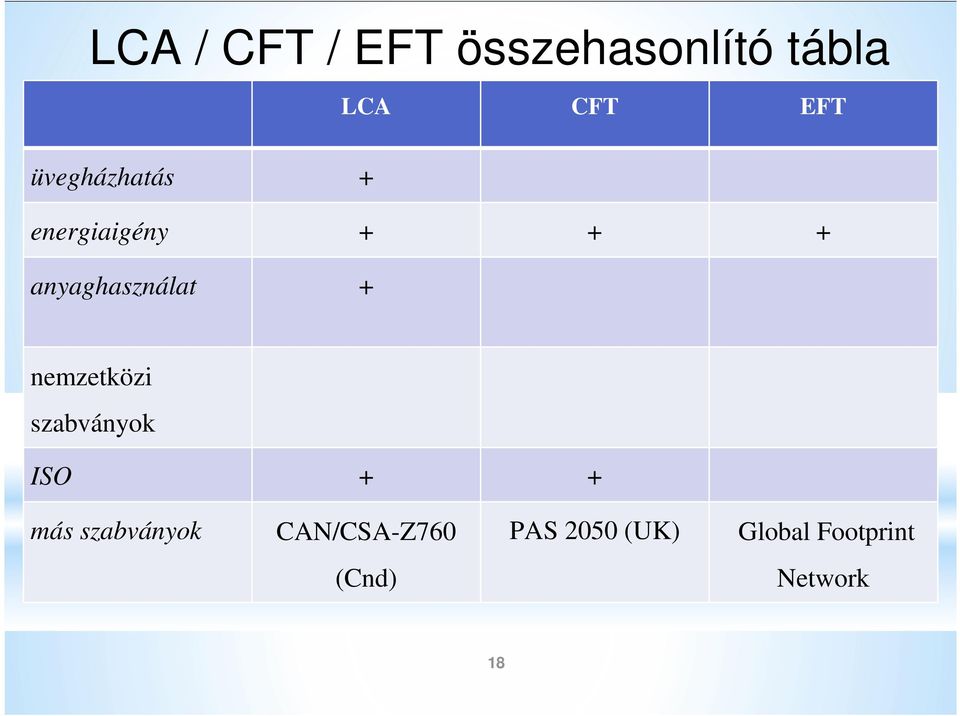 LCA / CFT / EFT összehasonlító tábla

| | LCA | CFT | EFT |
|---|---|---|---|
| üvegházhatás | + | | |
| energiaigény | + | + | + |
| anyaghasználat | + | | |
| nemzetközi szabványok | | | |
| ISO | + | + | |
| más szabványok | CAN/CSA-Z760 (Cnd) | PAS 2050 (UK) | Global Footprint Network |

18